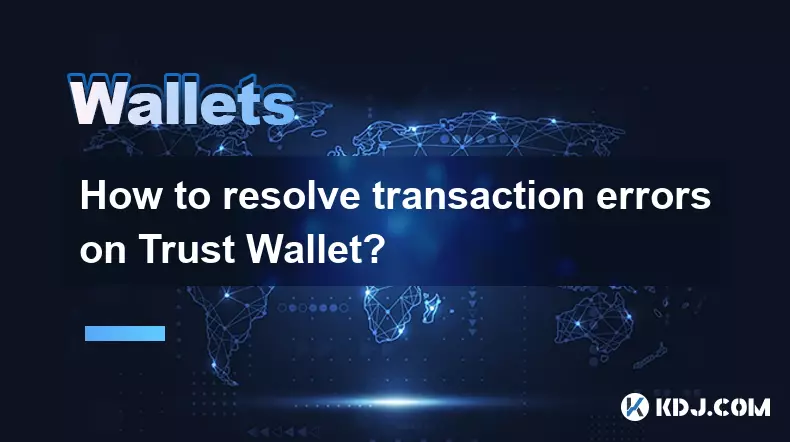 Wallets

How to resolve transaction errors on Trust Wallet?

KDJ.COM